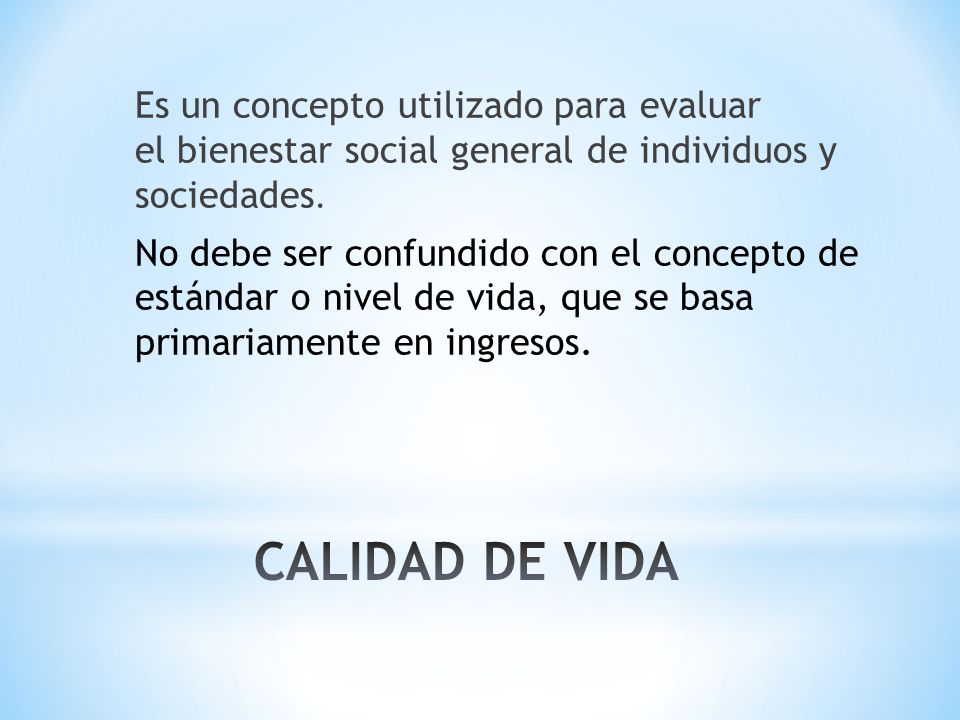 Es un concepto utilizado para evaluar el bienestar social general de individuos y sociedades.

No debe ser confundido con el concepto de estándar o nivel de vida, que se basa primariamente en ingresos.

CALIDAD DE VIDA